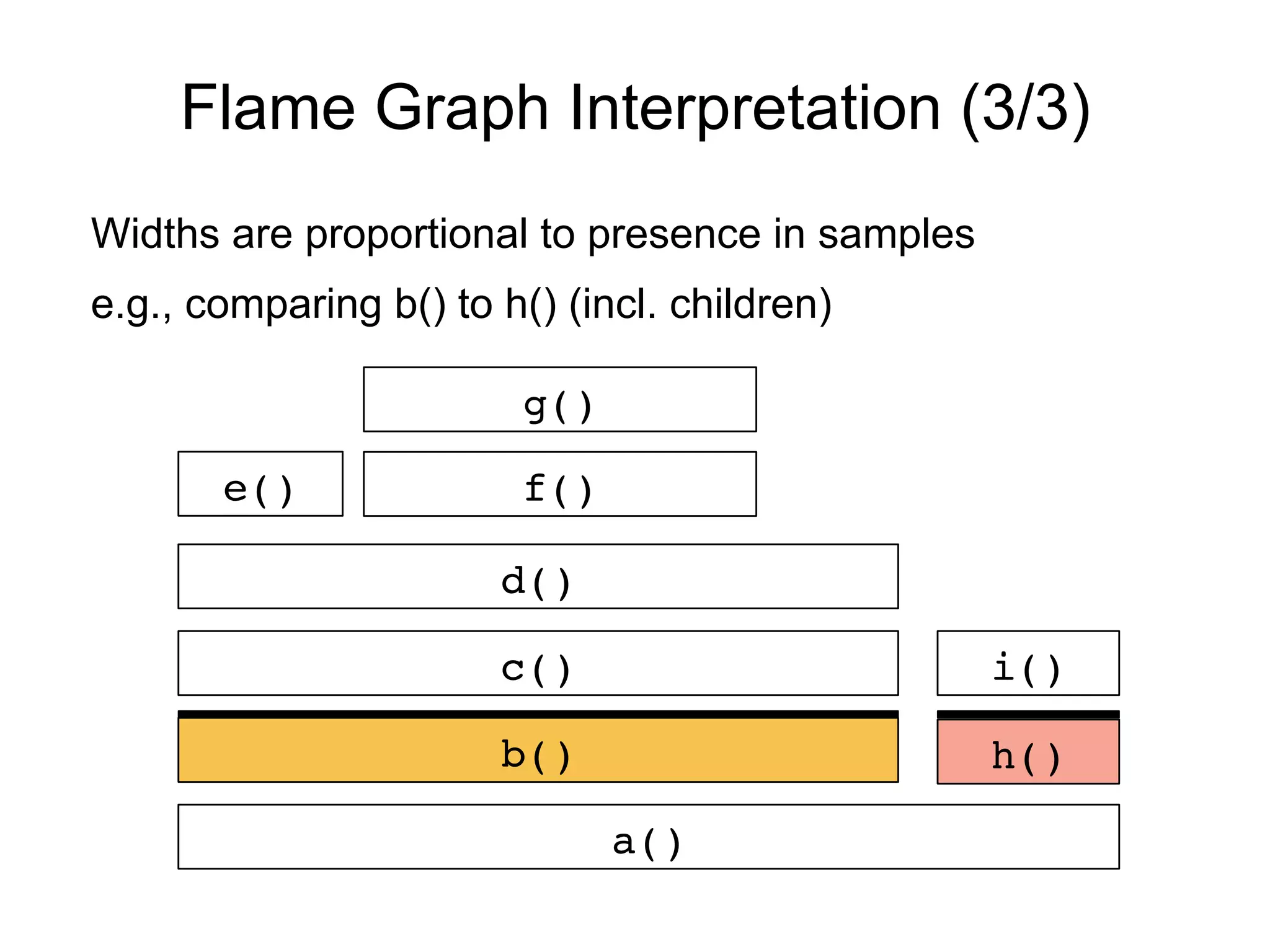 Flame Graph Interpretation (3/3)

Widths are proportional to presence in samples

e.g., comparing b() to h() (incl. children)

g()

e()

f()

d()

c()

i()

b()

h()

a()